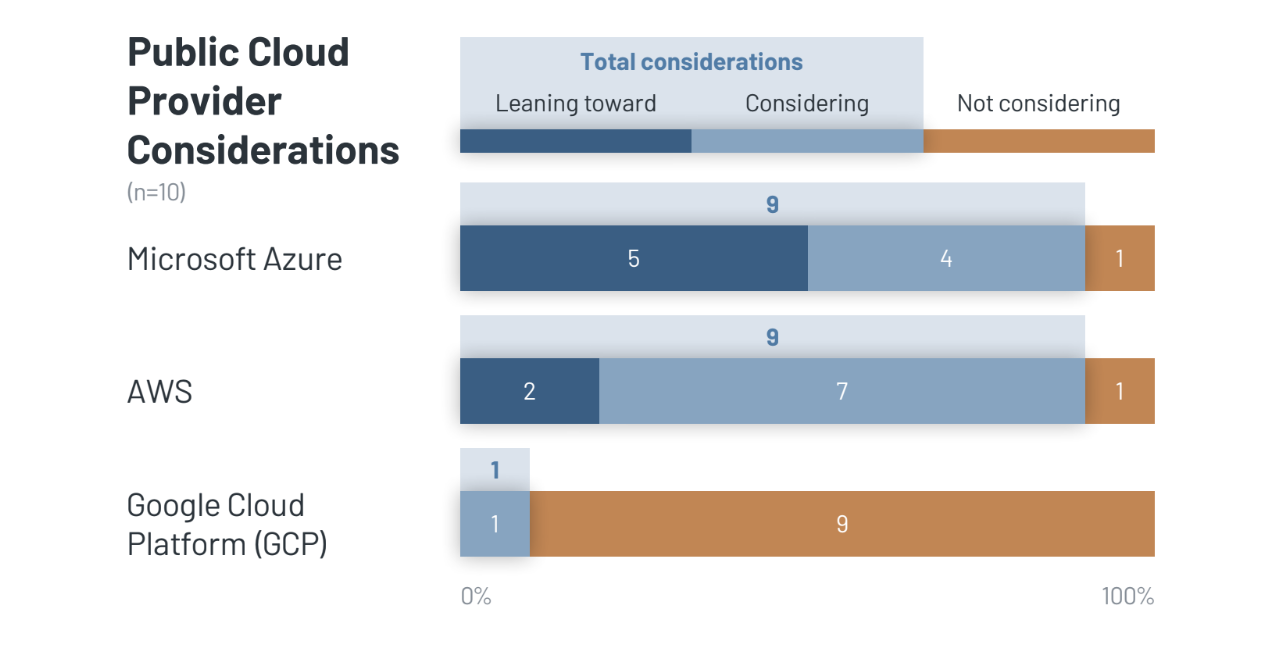 Public Cloud Provider Considerations
(n=10)

Total considerations
Leaning toward
Considering
Not considering

Microsoft Azure
9
5
4
1

AWS
9
2
7
1

Google Cloud Platform (GCP)
1
1
9

0%
100%